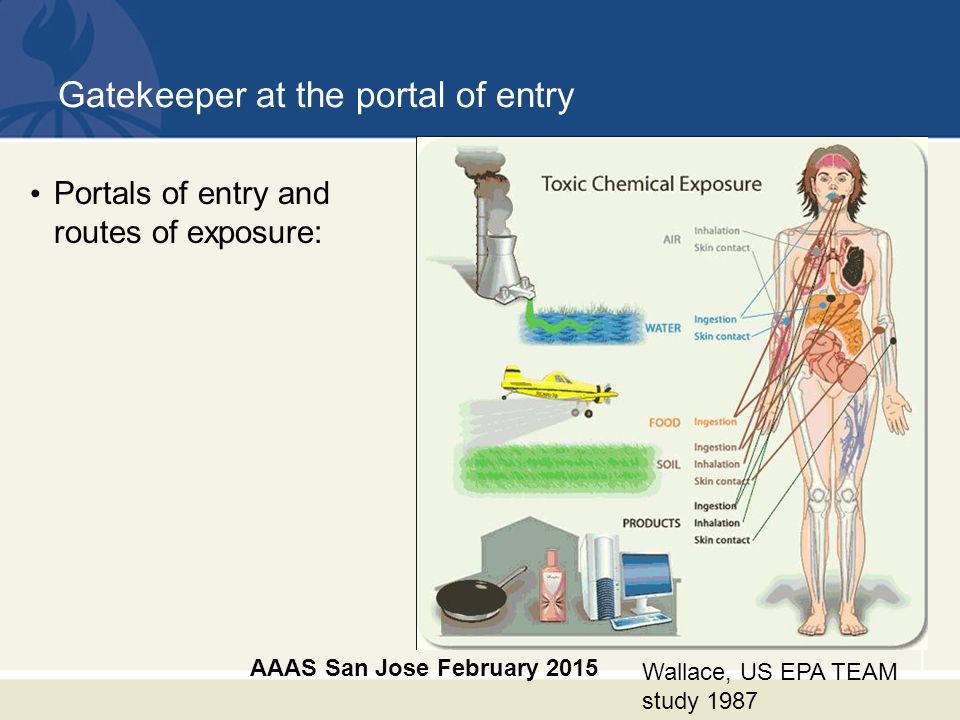 Gatekeeper at the portal of entry

• Portals of entry and routes of exposure:

Toxic Chemical Exposure

AIR
Inhalation
Skin contact

WATER
Ingestion
Skin contact

FOOD
Ingestion

SOIL
Ingestion
Inhalation
Skin contact

PRODUCTS
Ingestion
Inhalation
Skin contact

AAAS San Jose February 2015

Wallace, US EPA TEAM study 1987